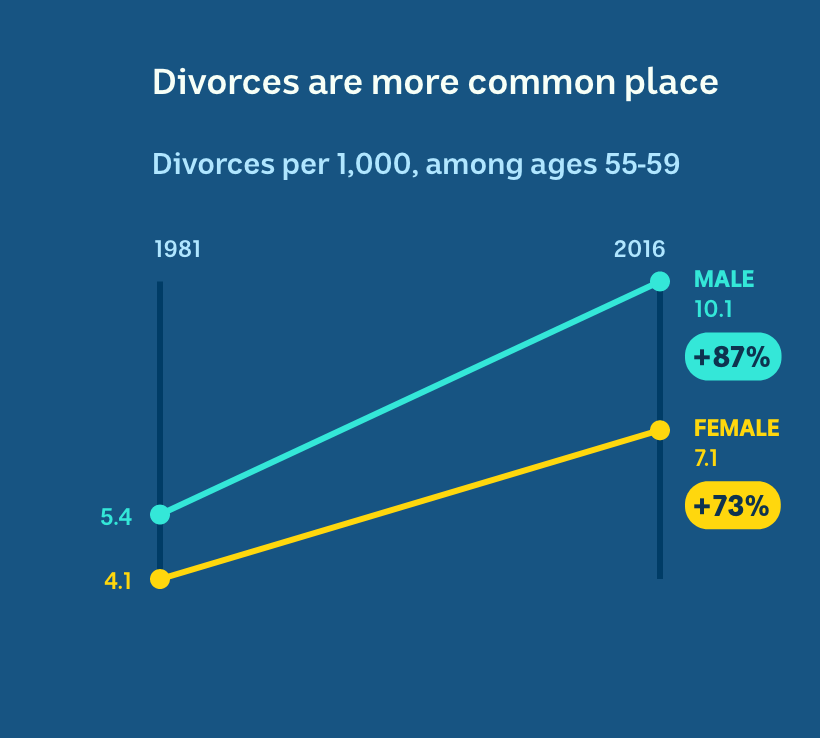 Divorces are more common place

Divorces per 1,000, among ages 55-59

1981

2016

MALE
10.1

+87%

FEMALE
7.1

+73%

5.4

4.1